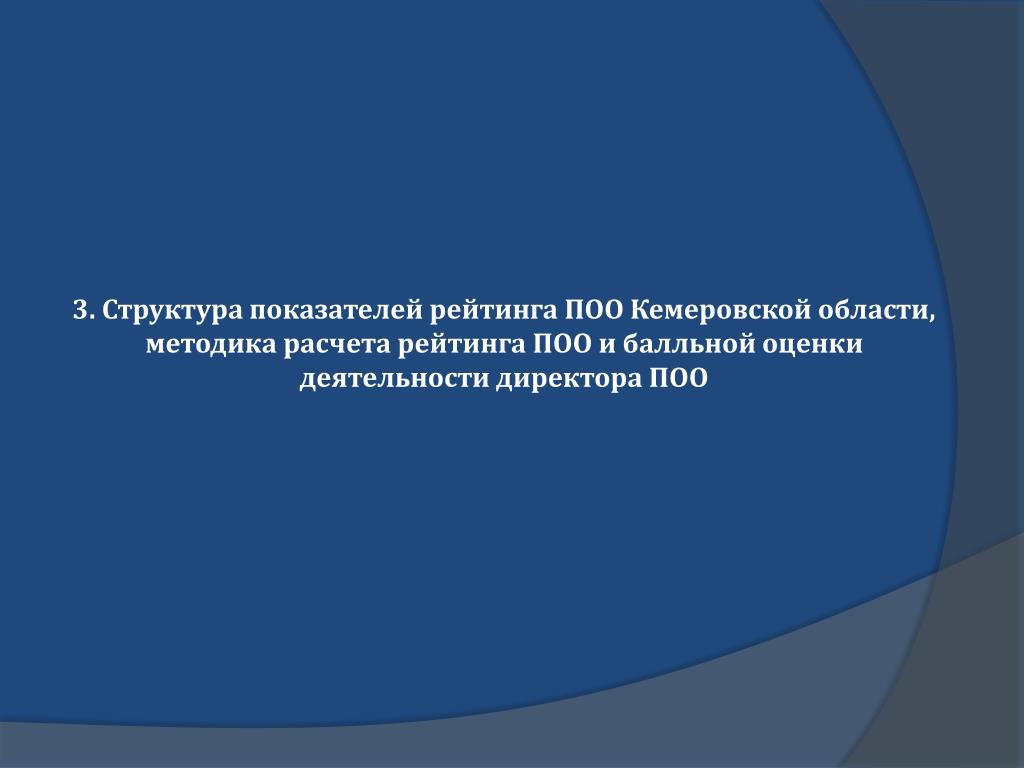 3. Структура показателей рейтинга ПОО Кемеровской области, методика расчета рейтинга ПОО и балльной оценки деятельности директора ПОО